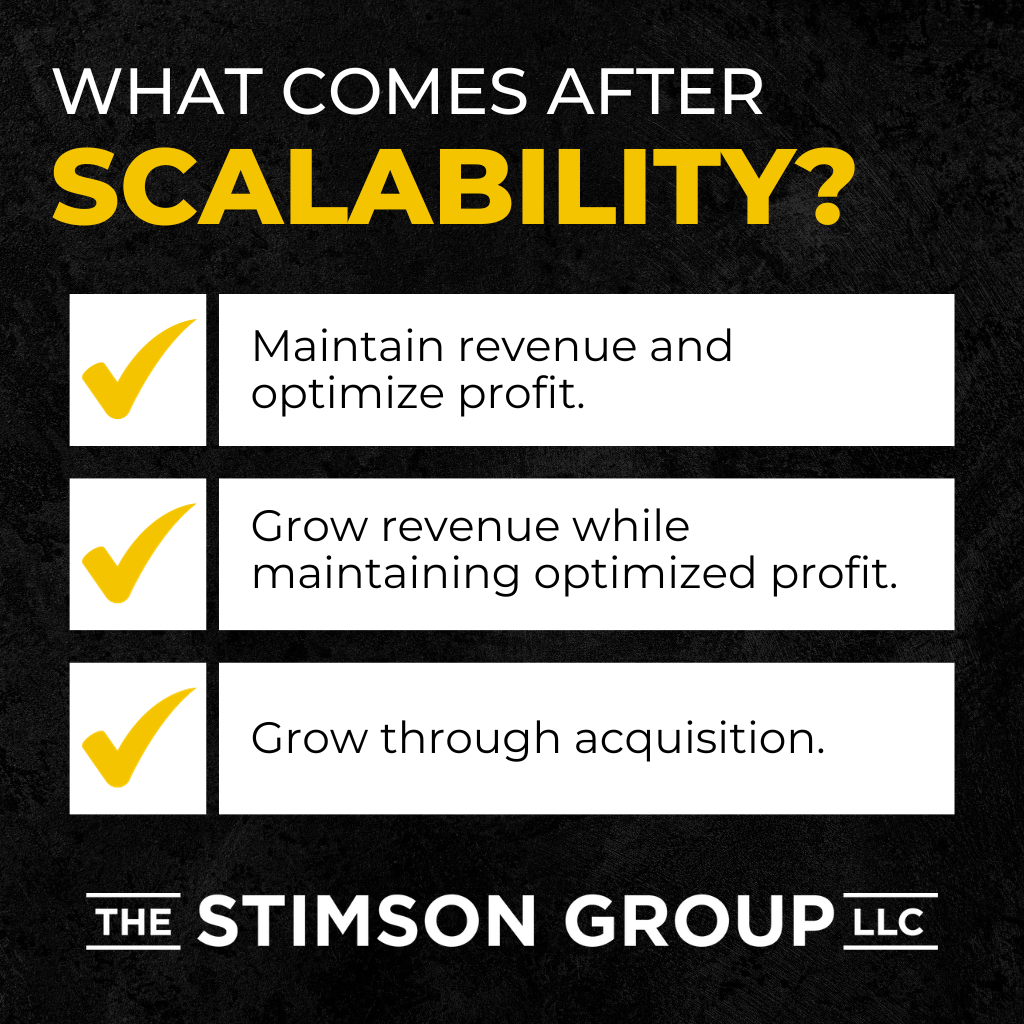 WHAT COMES AFTER
SCALABILITY?

Maintain revenue and optimize profit.

Grow revenue while maintaining optimized profit.

Grow through acquisition.

THE STIMSON GROUP LLC